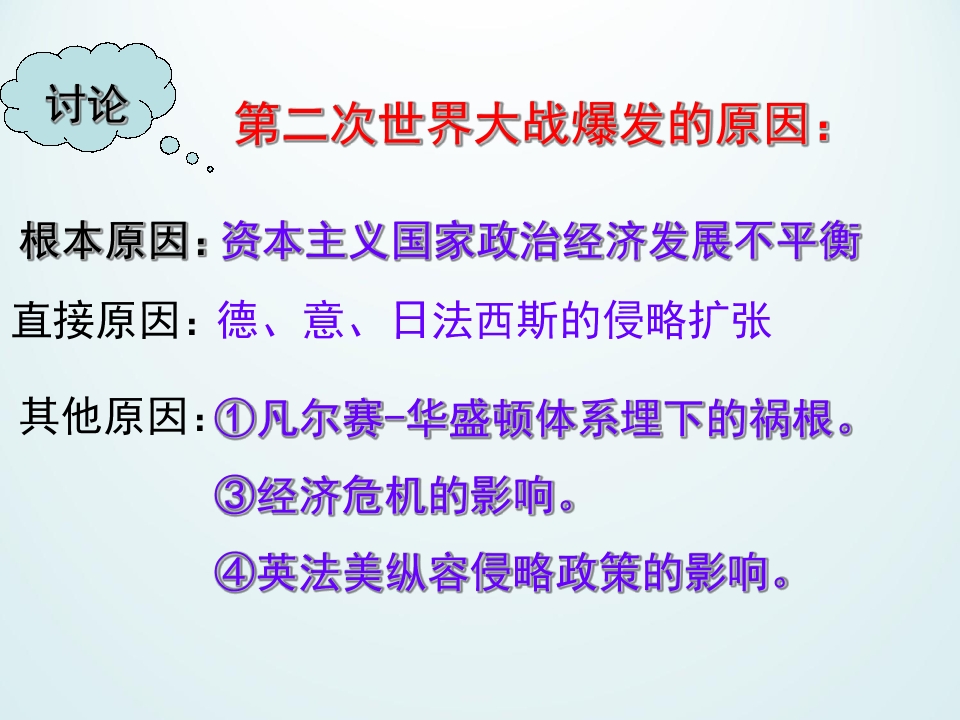 讨论

第二次世界大战爆发的原因：

根本原因：资本主义国家政治经济发展不平衡

直接原因：德、意、日法西斯的侵略扩张

其他原因：①凡尔赛-华盛顿体系埋下的祸根。

③经济危机的影响。

④英法美纵容侵略政策的影响。